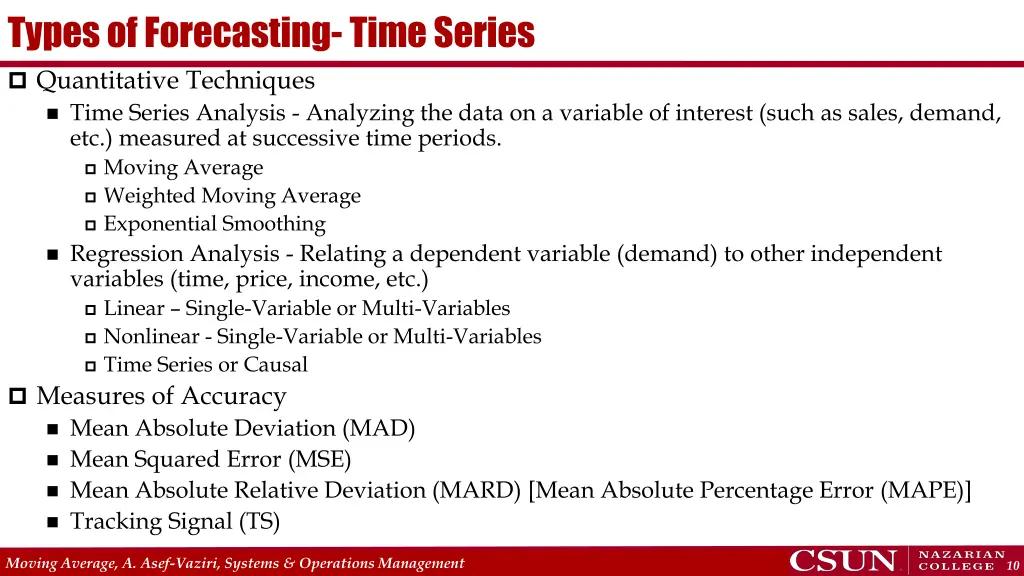 Types of Forecasting- Time Series

Quantitative Techniques

Time Series Analysis - Analyzing the data on a variable of interest (such as sales, demand, etc.) measured at successive time periods.

Moving Average

Weighted Moving Average

Exponential Smoothing

Regression Analysis - Relating a dependent variable (demand) to other independent variables (time, price, income, etc.)

Linear – Single-Variable or Multi-Variables

Nonlinear - Single-Variable or Multi-Variables

Time Series or Causal

Measures of Accuracy

Mean Absolute Deviation (MAD)

Mean Squared Error (MSE)

Mean Absolute Relative Deviation (MARD) [Mean Absolute Percentage Error (MAPE)]

Tracking Signal (TS)

Moving Average, A. Asef-Vaziri, Systems & Operations Management

CSUN NAZARIAN COLLEGE 10